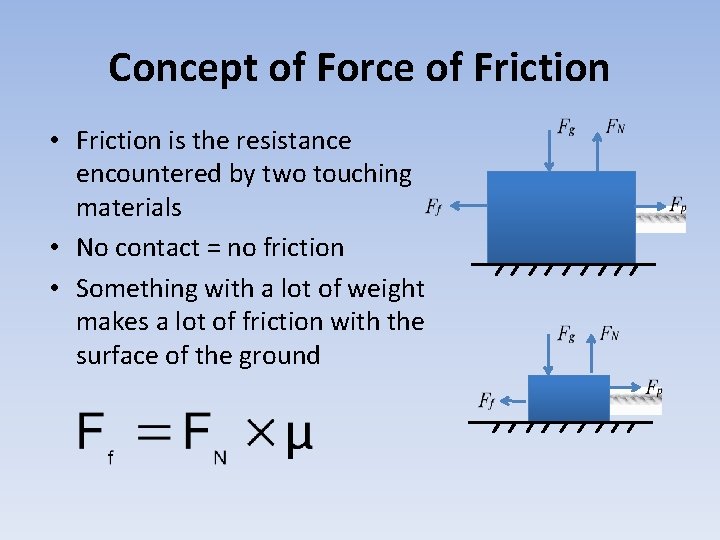 Concept of Force of Friction

• Friction is the resistance encountered by two touching materials
• No contact = no friction
• Something with a lot of weight makes a lot of friction with the surface of the ground

$F_f = F_N \times \mu$

$F_g$ $F_N$
$F_f$ $F_p$

$F_g$ $F_N$
$F_f$ $F_p$